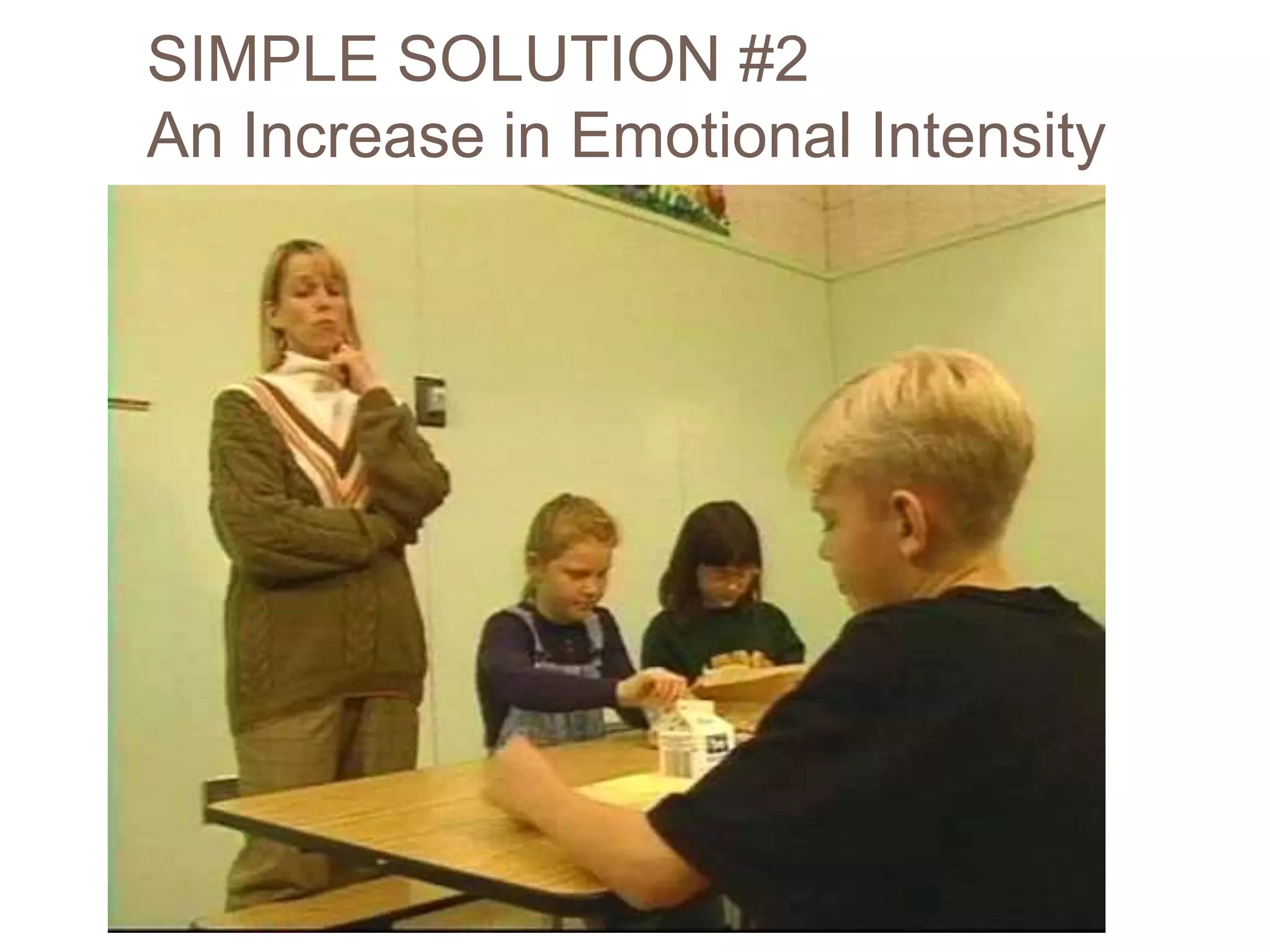 SIMPLE SOLUTION #2
An Increase in Emotional Intensity